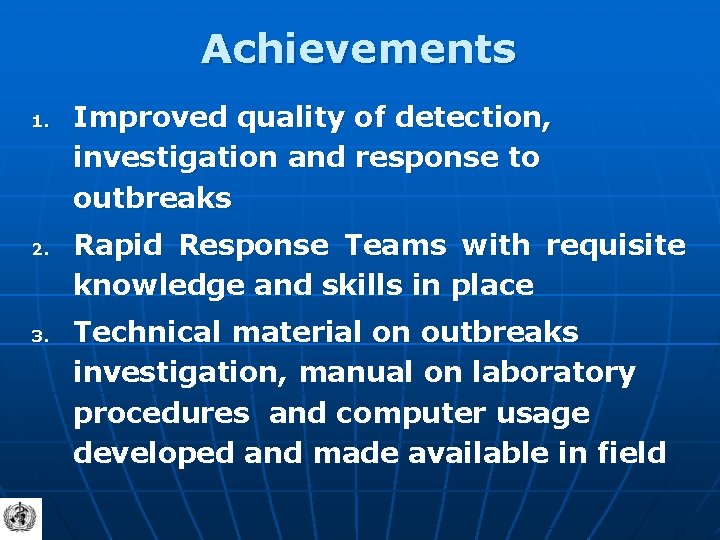 Achievements

1. Improved quality of detection, investigation and response to outbreaks

2. Rapid Response Teams with requisite knowledge and skills in place

3. Technical material on outbreaks investigation, manual on laboratory procedures and computer usage developed and made available in field